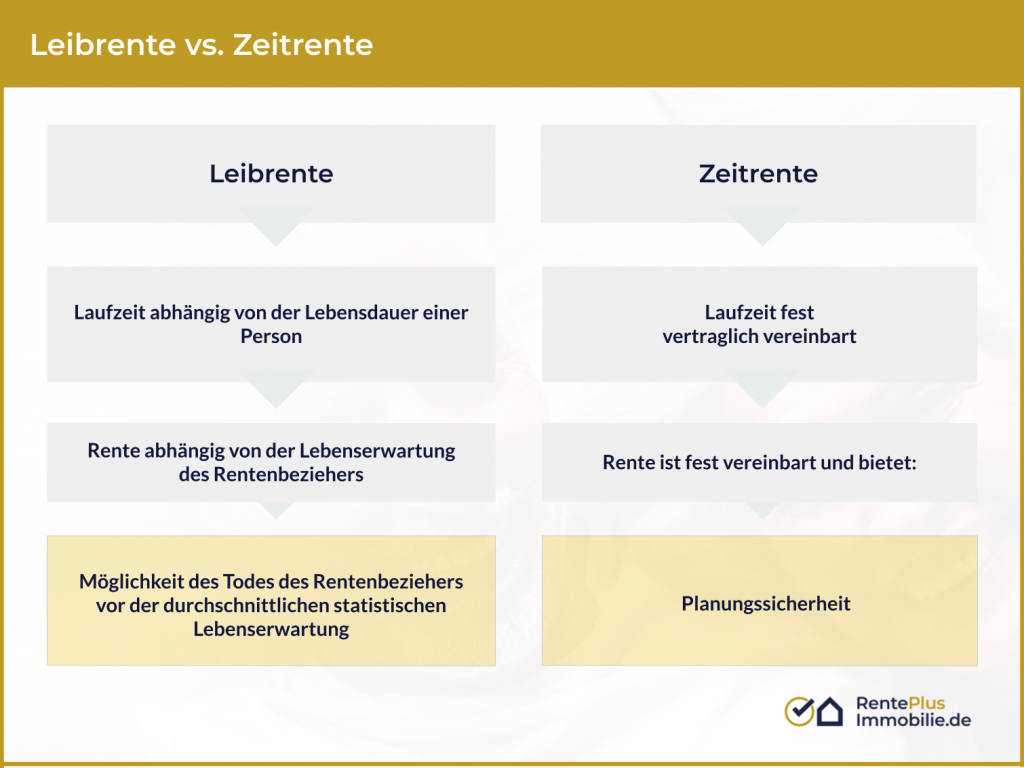 Leibrente vs. Zeitrente

Leibrente

Laufzeit abhängig von der Lebensdauer einer Person

Rente abhängig von der Lebenserwartung des Rentenbeziehers

Möglichkeit des Todes des Rentenbeziehers vor der durchschnittlichen statistischen Lebenserwartung

Zeitrente

Laufzeit fest vertraglich vereinbart

Rente ist fest vereinbart und bietet:

Planungssicherheit

RentePlus Immobilie.de